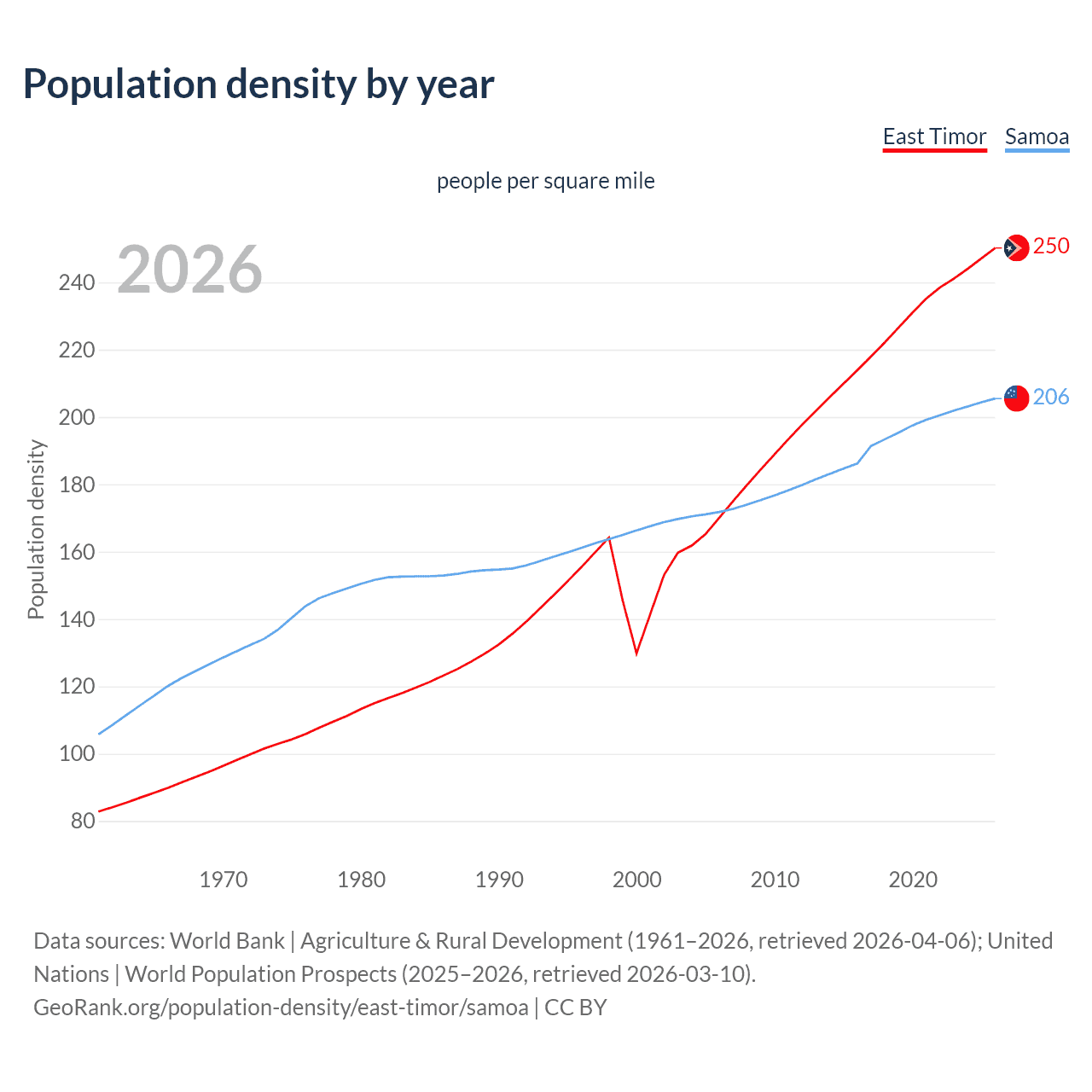 Population density by year

East Timor Samoa

people per square mile

2026

250

206

Population density

240
220
200
180
160
140
120
100
80

1970 1980 1990 2000 2010 2020

Data sources: World Bank | Agriculture & Rural Development (1961–2026, retrieved 2026-04-06); United Nations | World Population Prospects (2025–2026, retrieved 2026-03-10).
GeoRank.org/population-density/east-timor/samoa | CC BY